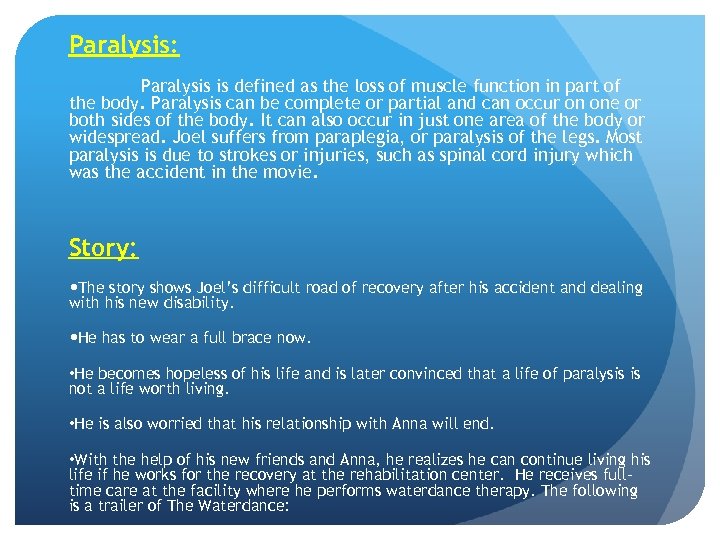 Paralysis:

Paralysis is defined as the loss of muscle function in part of the body. Paralysis can be complete or partial and can occur on one or both sides of the body. It can also occur in just one area of the body or widespread. Joel suffers from paraplegia, or paralysis of the legs. Most paralysis is due to strokes or injuries, such as spinal cord injury which was the accident in the movie.

Story:

•The story shows Joel's difficult road of recovery after his accident and dealing with his new disability.

•He has to wear a full brace now.

•He becomes hopeless of his life and is later convinced that a life of paralysis is not a life worth living.

•He is also worried that his relationship with Anna will end.

•With the help of his new friends and Anna, he realizes he can continue living his life if he works for the recovery at the rehabilitation center. He receives full-time care at the facility where he performs waterdance therapy. The following is a trailer of The Waterdance: